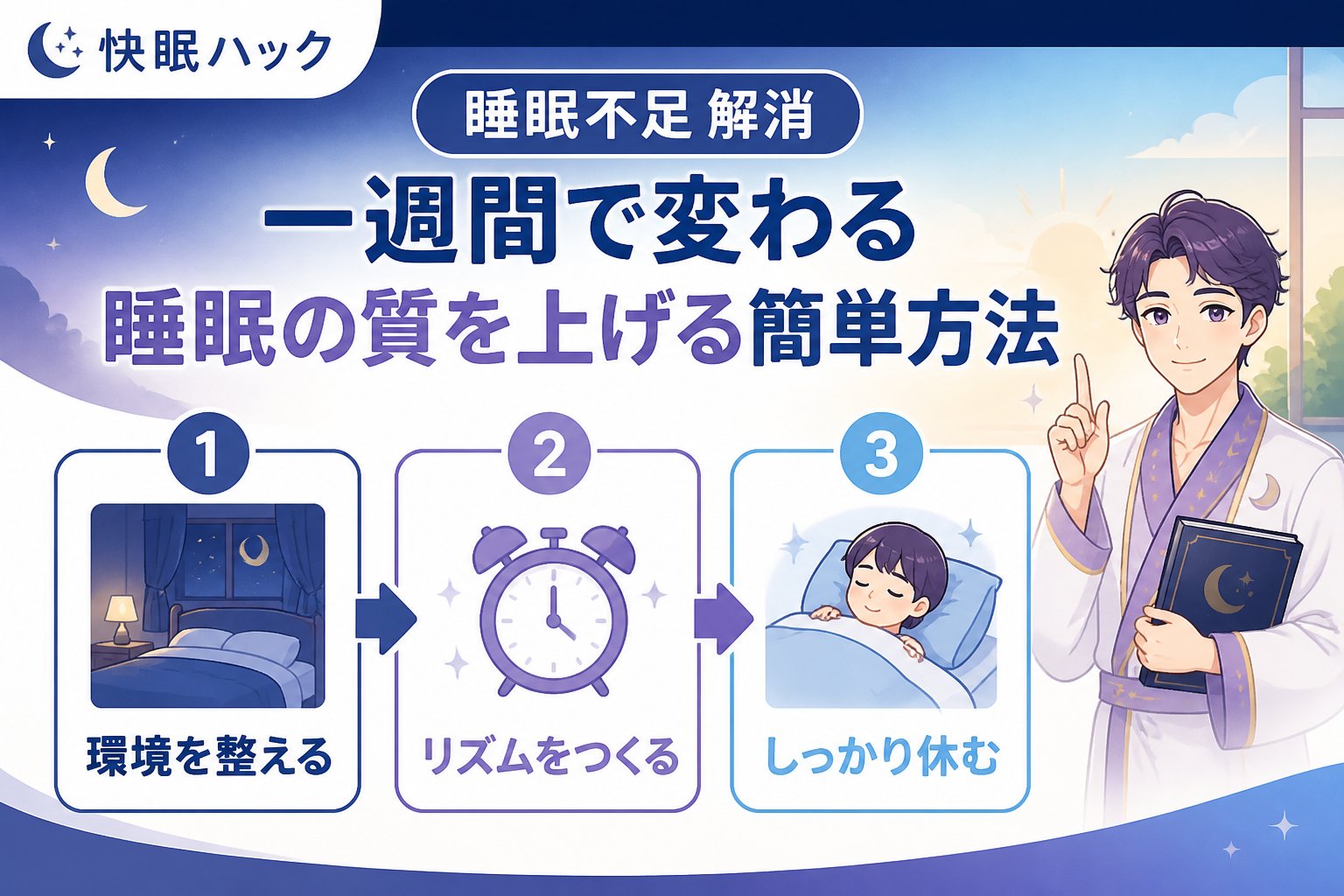 快眠ハック

睡眠不足 解消

一週間で変わる
睡眠の質を上げる簡単方法

1
環境を整える

2
リズムをつくる

3
しっかり休む